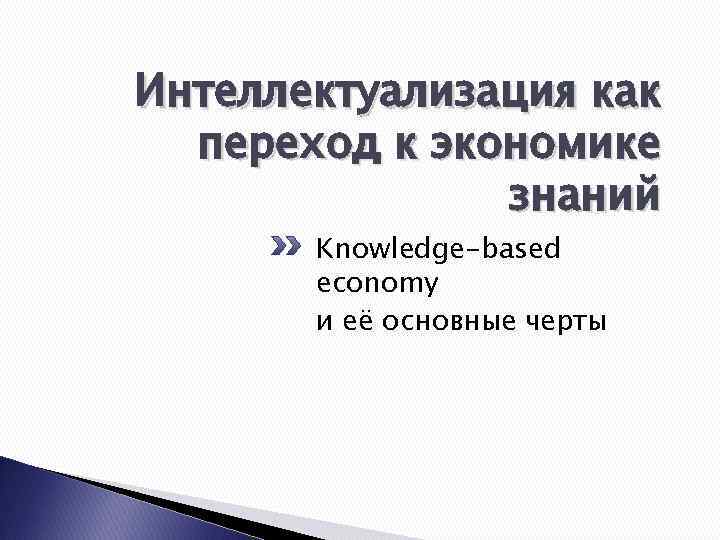 Интеллектуализация как переход к экономике знаний

Knowledge-based economy

и её основные черты